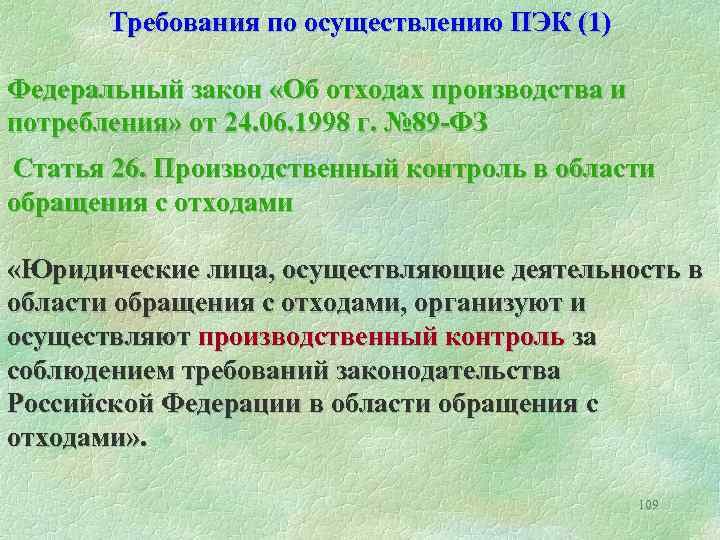 Требования по осуществлению ПЭК (1)

Федеральный закон «Об отходах производства и потребления» от 24.06.1998 г. №89-ФЗ

Статья 26. Производственный контроль в области обращения с отходами

«Юридические лица, осуществляющие деятельность в области обращения с отходами, организуют и осуществляют производственный контроль за соблюдением требований законодательства Российской Федерации в области обращения с отходами».

109